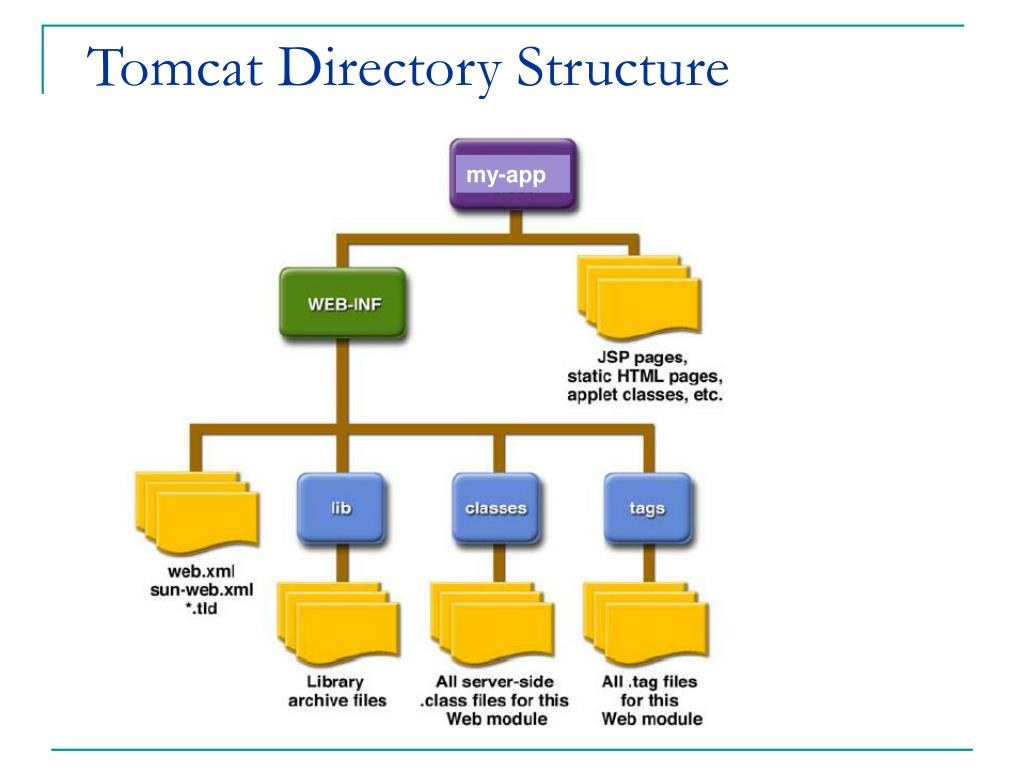 Tomcat Directory Structure

my-app

WEB-INF

JSP pages, static HTML pages, applet classes, etc.

web.xml
sun-web.xml
*.tld

lib

classes

tags

Library archive files

All server-side .class files for this Web module

All .tag files for this Web module